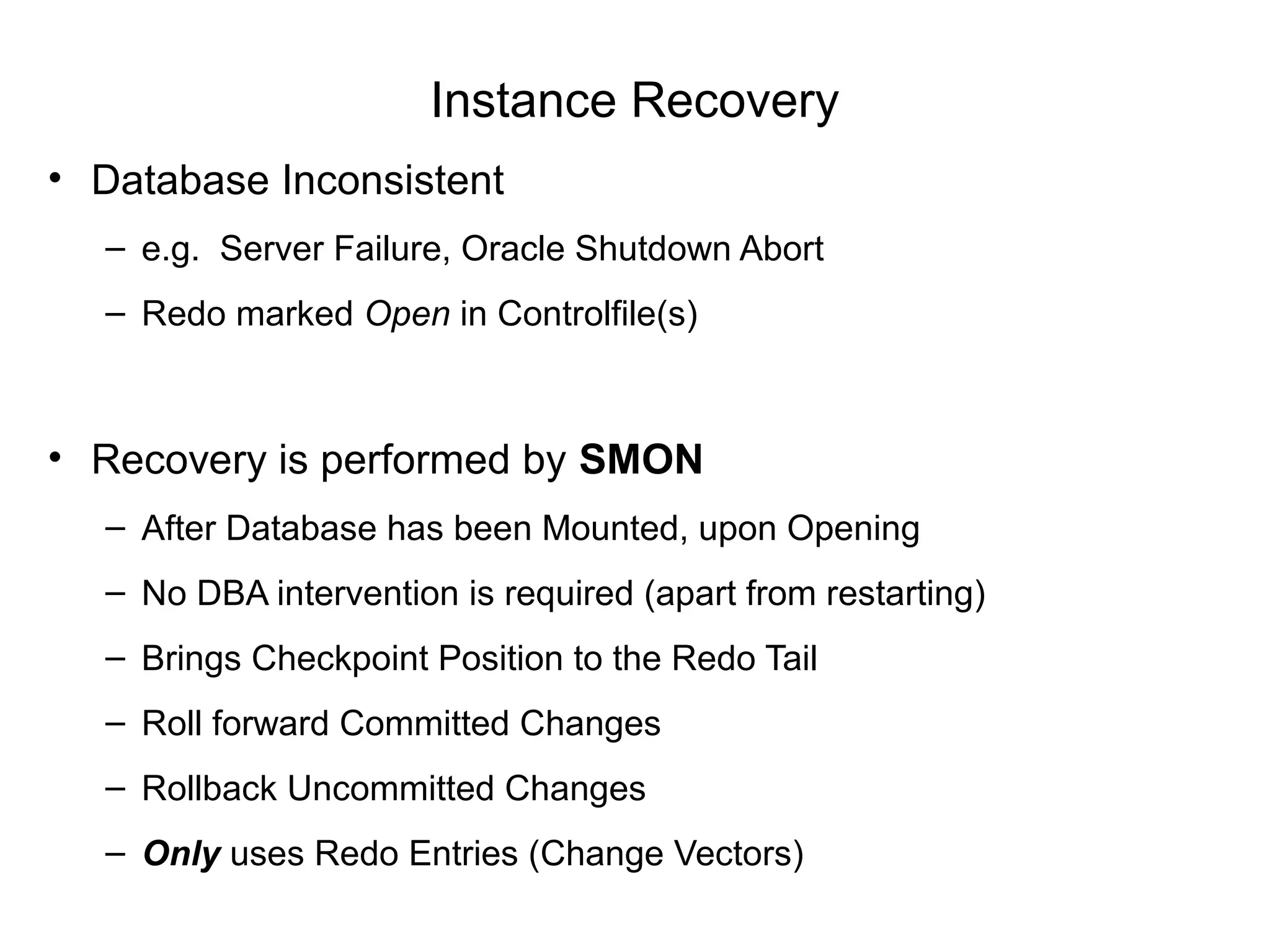 Instance Recovery

• Database Inconsistent
– e.g. Server Failure, Oracle Shutdown Abort
– Redo marked Open in Controlfile(s)

• Recovery is performed by SMON
– After Database has been Mounted, upon Opening
– No DBA intervention is required (apart from restarting)
– Brings Checkpoint Position to the Redo Tail
– Roll forward Committed Changes
– Rollback Uncommitted Changes
– Only uses Redo Entries (Change Vectors)